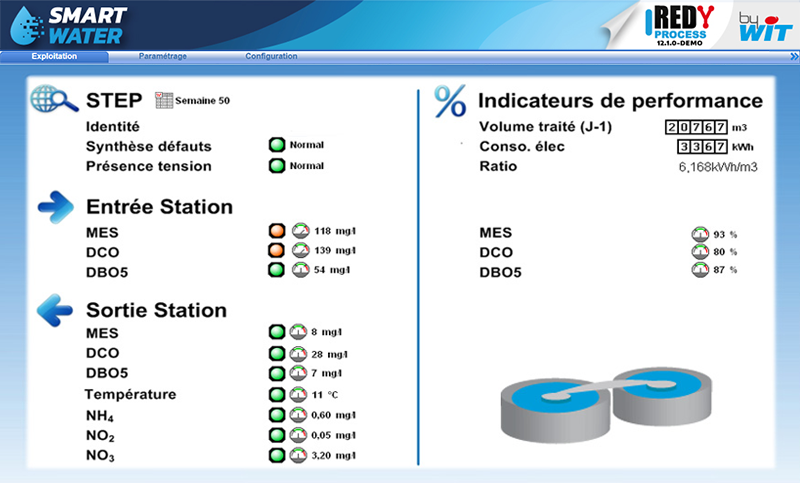 SMART WATER

REDY PROCESS 12.1.0-DEMO

by WIT

Exploitation
Paramétrage
Configuration

STEP
Semaine 50
Identité
Synthèse défauts Normal
Présence tension Normal

Entrée Station
MES 118 mg/l
DCO 139 mg/l
DBO5 54 mg/l

Sortie Station
MES 8 mg/l
DCO 28 mg/l
DBO5 7 mg/l
Température 11 °C
$NH_4$ 0,60 mg/l
$NO_2$ 0,05 mg/l
$NO_3$ 3,20 mg/l

%
Indicateurs de performance
Volume traité (J-1) 20767 m3
Conso. élec 3367 kWh
Ratio 6,168kWh/m3

MES 93 %
DCO 80 %
DBO5 87 %